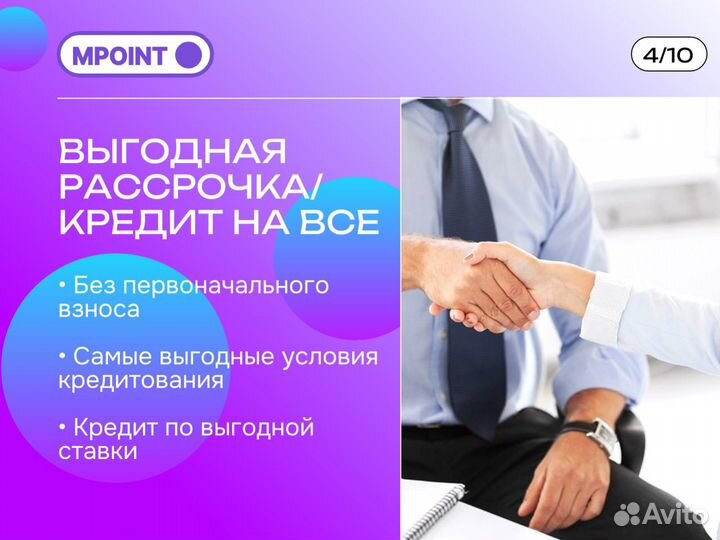 MPOINT

4/10

ВЫГОДНАЯ РАССРОЧКА/ КРЕДИТ НА ВСЕ

• Без первоначального взноса

• Самые выгодные условия кредитования

• Кредит по выгодной ставки

Avito